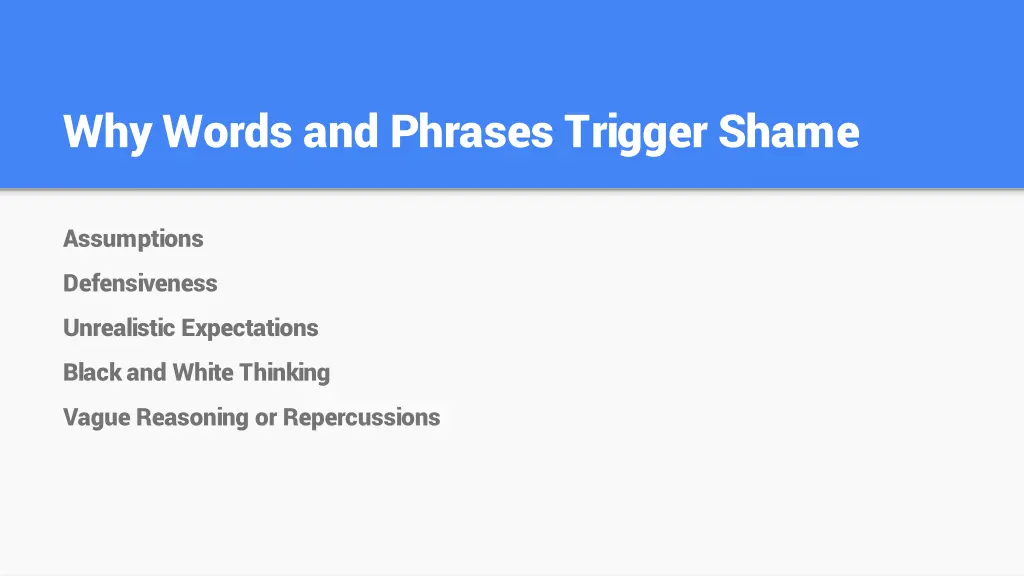 Why Words and Phrases Trigger Shame

Assumptions

Defensiveness

Unrealistic Expectations

Black and White Thinking

Vague Reasoning or Repercussions